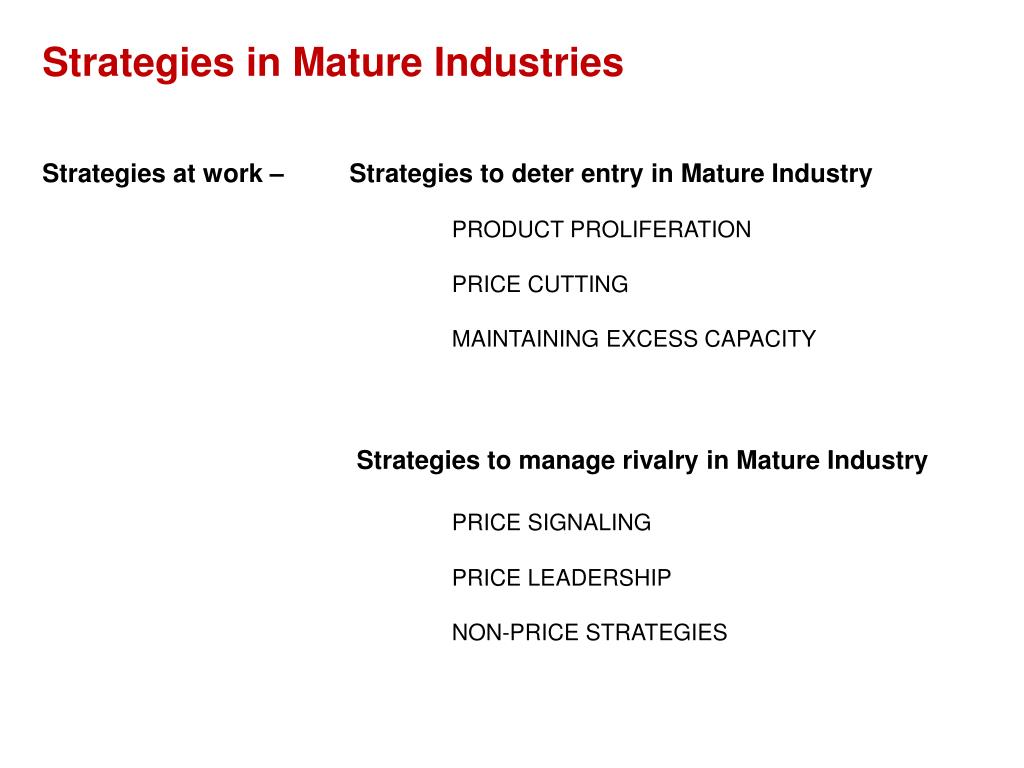 Strategies in Mature Industries

Strategies at work – Strategies to deter entry in Mature Industry

PRODUCT PROLIFERATION

PRICE CUTTING

MAINTAINING EXCESS CAPACITY

Strategies to manage rivalry in Mature Industry

PRICE SIGNALING

PRICE LEADERSHIP

NON-PRICE STRATEGIES